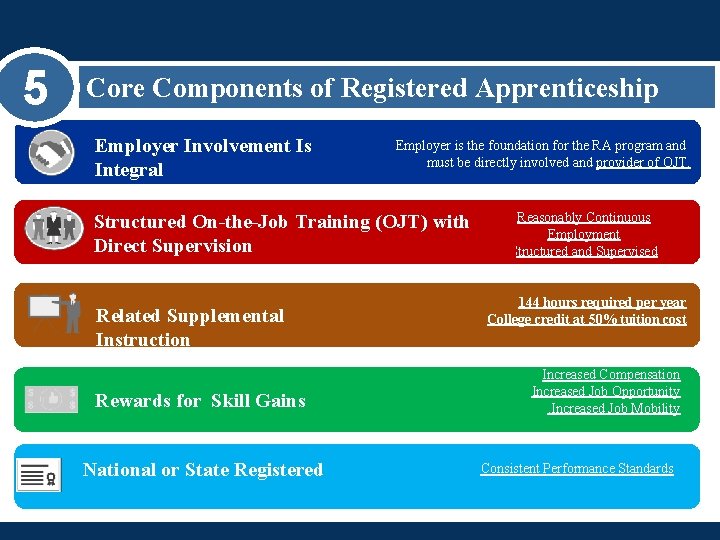 5 Core Components of Registered Apprenticeship

Employer Involvement Is Integral

Employer is the foundation for the RA program and must be directly involved and provider of OJT.

Structured On-the-Job Training (OJT) with Direct Supervision

Reasonably Continuous Employment
tructured and Supervised

Related Supplemental Instruction

144 hours required per year
College credit at 50% tuition cost

Rewards for Skill Gains

Increased Compensation
Increased Job Opportunity
Increased Job Mobility

National or State Registered

Consistent Performance Standards